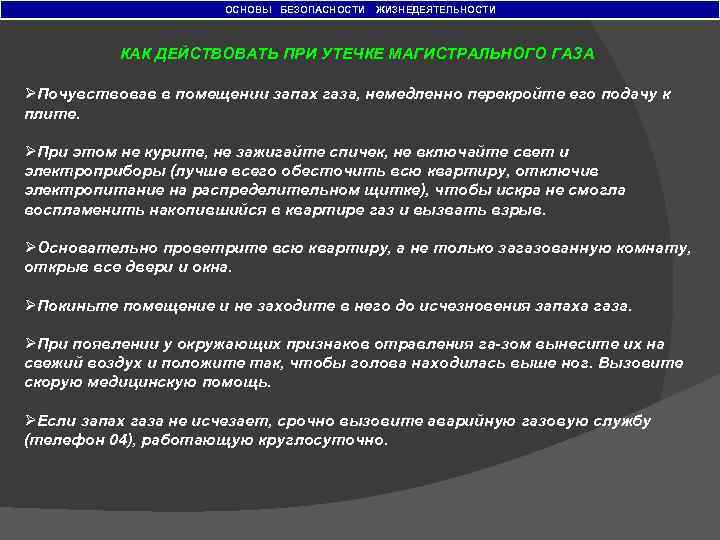 ОСНОВЫ БЕЗОПАСНОСТИ ЖИЗНЕДЕЯТЕЛЬНОСТИ

КАК ДЕЙСТВОВАТЬ ПРИ УТЕЧКЕ МАГИСТРАЛЬНОГО ГАЗА

➢Почувствовав в помещении запах газа, немедленно перекройте его подачу к плите.

➢При этом не курите, не зажигайте спичек, не включайте свет и электроприборы (лучше всего обесточить всю квартиру, отключив электропитание на распределительном щитке), чтобы искра не смогла воспламенить накопившийся в квартире газ и вызвать взрыв.

➢Основательно проветрите всю квартиру, а не только загазованную комнату, открыв все двери и окна.

➢Покиньте помещение и не заходите в него до исчезновения запаха газа.

➢При появлении у окружающих признаков отравления га-зом вынесите их на свежий воздух и положите так, чтобы голова находилась выше ног. Вызовите скорую медицинскую помощь.

➢Если запах газа не исчезает, срочно вызовите аварийную газовую службу (телефон 04), работающую круглосуточно.